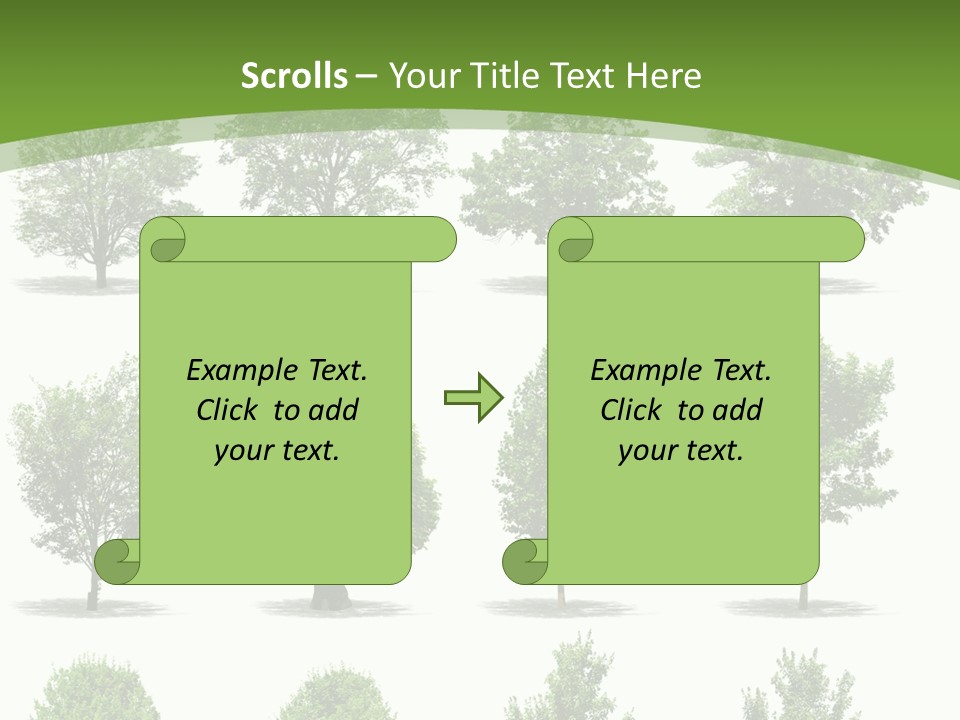 Scrolls – Your Title Text Here

Example Text. Click to add your text.

Example Text. Click to add your text.